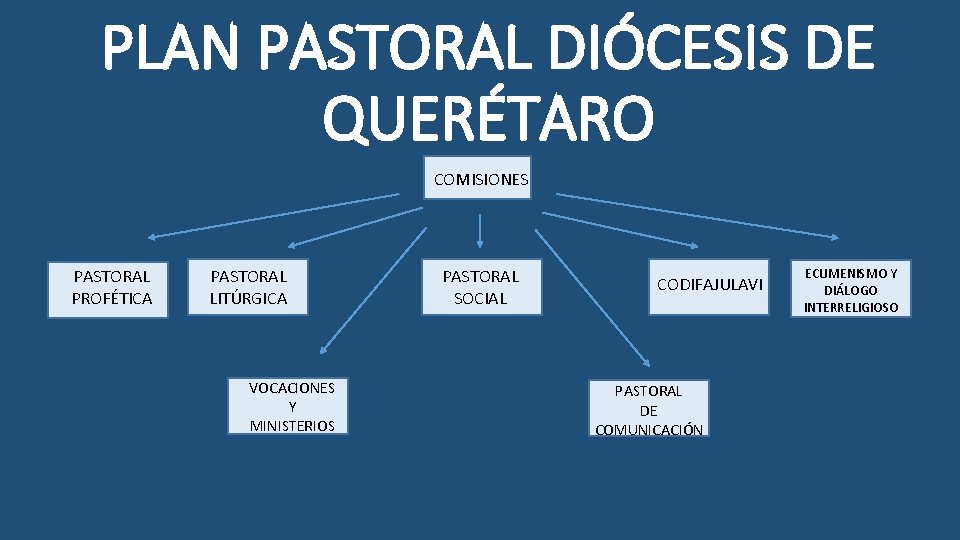 PLAN PASTORAL DIÓCESIS DE QUERÉTARO

COMISIONES

PASTORAL PROFÉTICA

PASTORAL LITÚRGICA

PASTORAL SOCIAL

CODIFAJULAVI

ECUMENISMO Y DIÁLOGO INTERRELIGIOSO

VOCACIONES Y MINISTERIOS

PASTORAL DE COMUNICACIÓN